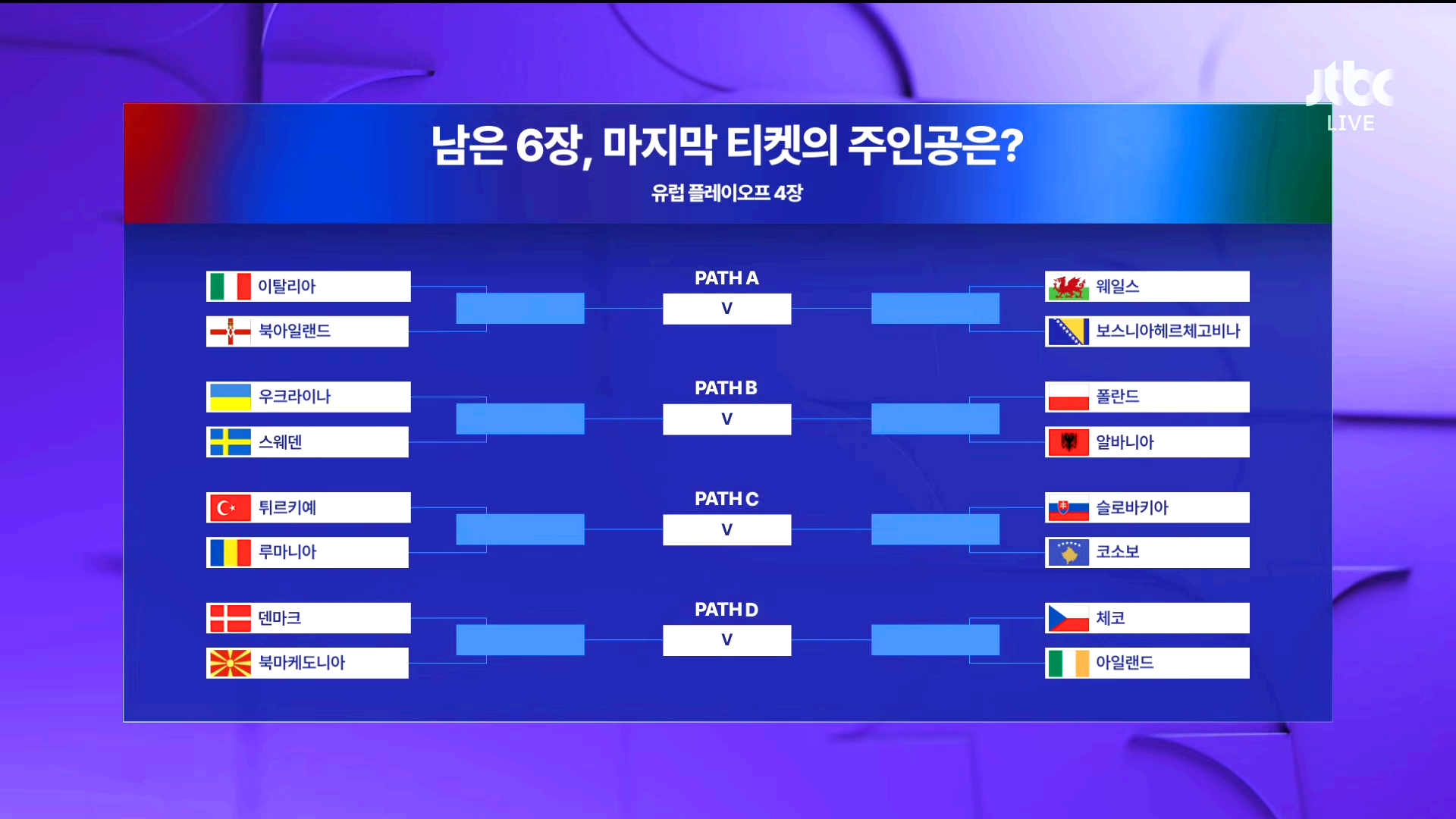 jtbc LIVE

남은 6장, 마지막 티켓의 주인공은?

유럽 플레이오프 4장

이탈리아
북아일랜드

PATH A
V

웨일스
보스니아헤르체고비나

우크라이나
스웨덴

PATH B
V

폴란드
알바니아

튀르키예
루마니아

PATH C
V

슬로바키아
코소보

덴마크
북마케도니아

PATH D
V

체코
아일랜드